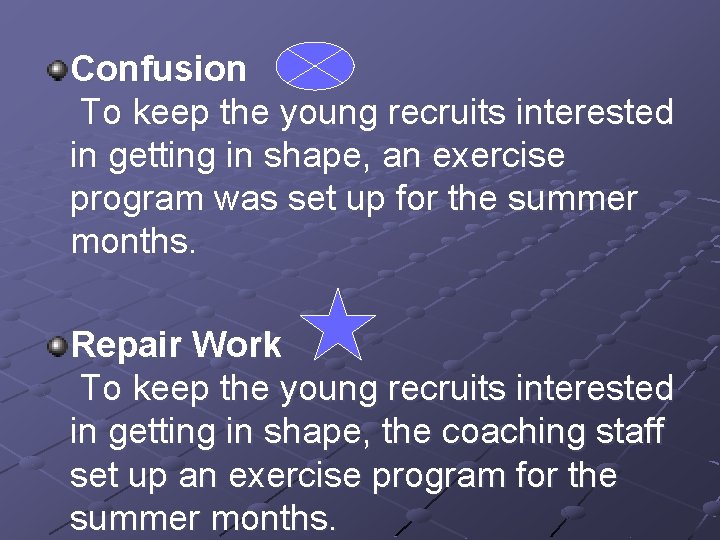 Confusion
To keep the young recruits interested in getting in shape, an exercise program was set up for the summer months.

Repair Work
To keep the young recruits interested in getting in shape, the coaching staff set up an exercise program for the summer months.